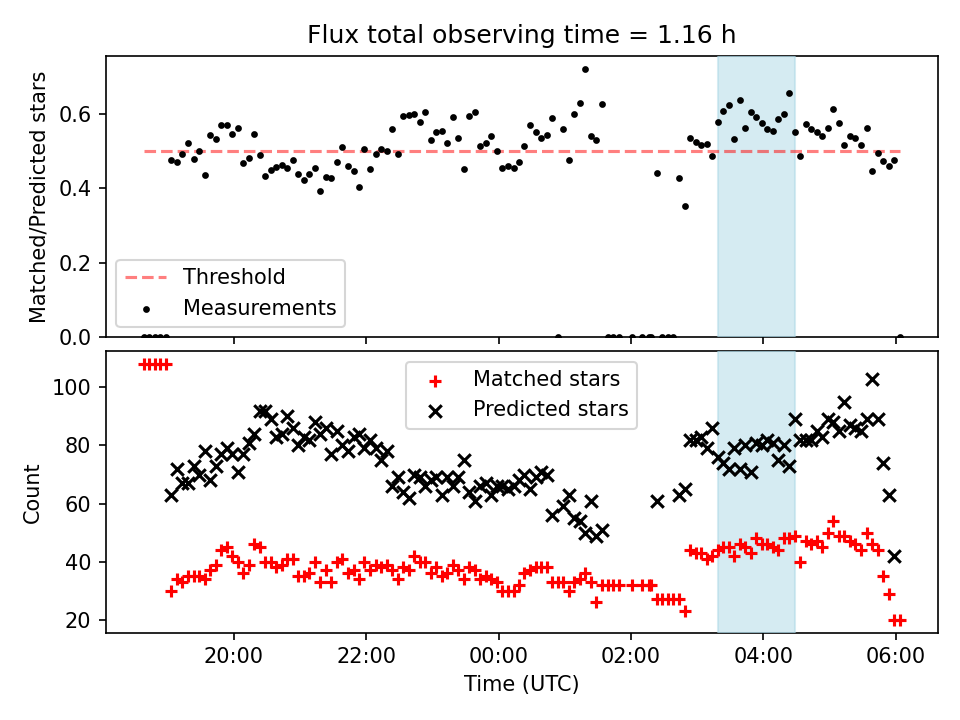 Flux total observing time = 1.16 h

Matched/Predicted stars

0.6
0.4
0.2
0.0

Threshold
Measurements

Count

100
80
60
40
20

Matched stars
Predicted stars

20:00
22:00
00:00
02:00
04:00
06:00

Time (UTC)